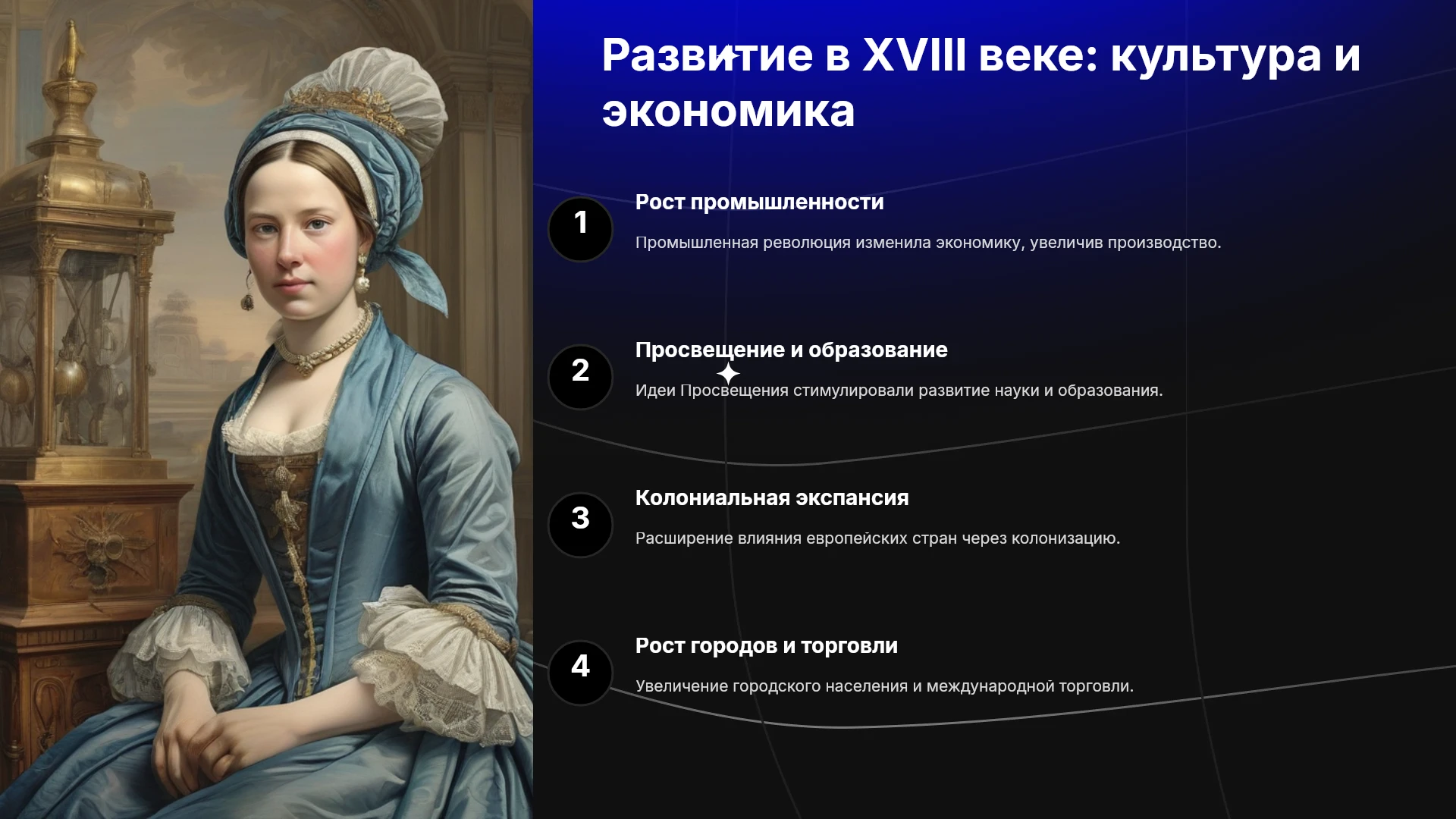 Развитие в XVIII веке: культура и экономика

1

Рост промышленности

Промышленная революция изменила экономику, увеличив производство.

2

Просвещение и образование

Идеи Просвещения стимулировали развитие науки и образования.

3

Колониальная экспансия

Расширение влияния европейских стран через колонизацию.

4

Рост городов и торговли

Увеличение городского населения и международной торговли.